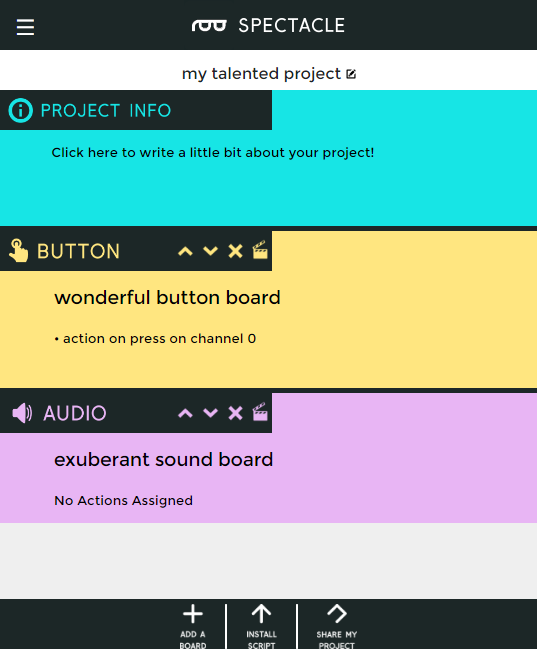 SPECTACLE

my talented project

PROJECT INFO

Click here to write a little bit about your project!

BUTTON

wonderful button board

• action on press on channel 0

AUDIO

exuberant sound board

No Actions Assigned

ADD A BOARD

INSTALL SCRIPT

SHARE MY PROJECT